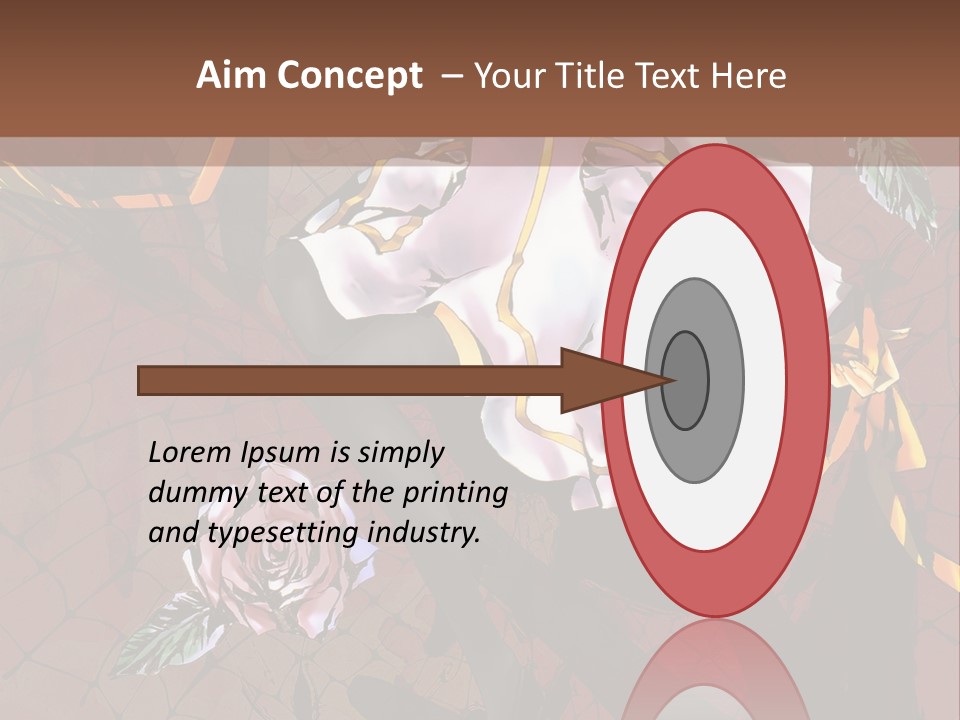 Aim Concept – Your Title Text Here

Lorem Ipsum is simply dummy text of the printing and typesetting industry.